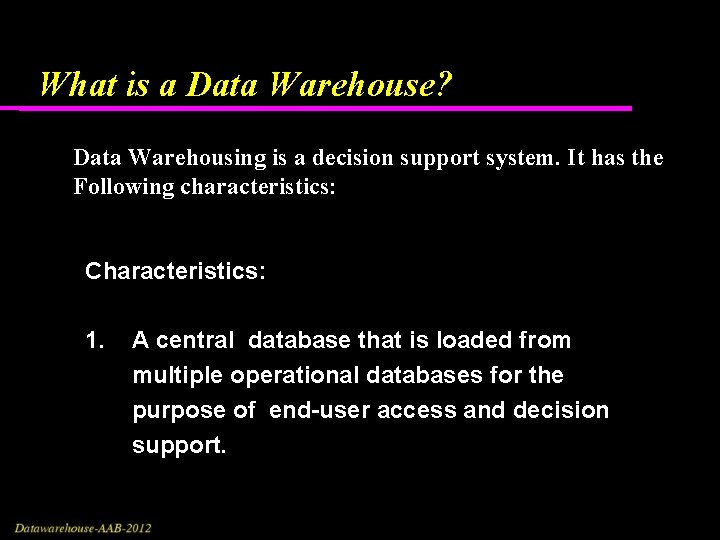 What is a Data Warehouse?

Data Warehousing is a decision support system. It has the Following characteristics:

Characteristics:

1. A central database that is loaded from multiple operational databases for the purpose of end-user access and decision support.

Datawarehouse-AAB-2012